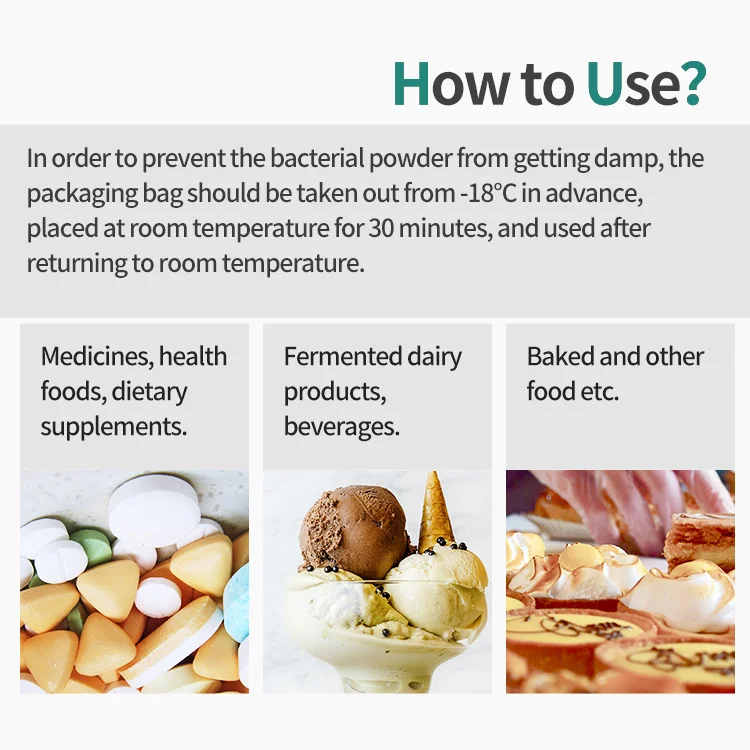 How to Use?

In order to prevent the bacterial powder from getting damp, the packaging bag should be taken out from -18°C in advance, placed at room temperature for 30 minutes, and used after returning to room temperature.

Medicines, health foods, dietary supplements.

Fermented dairy products, beverages.

Baked and other food etc.